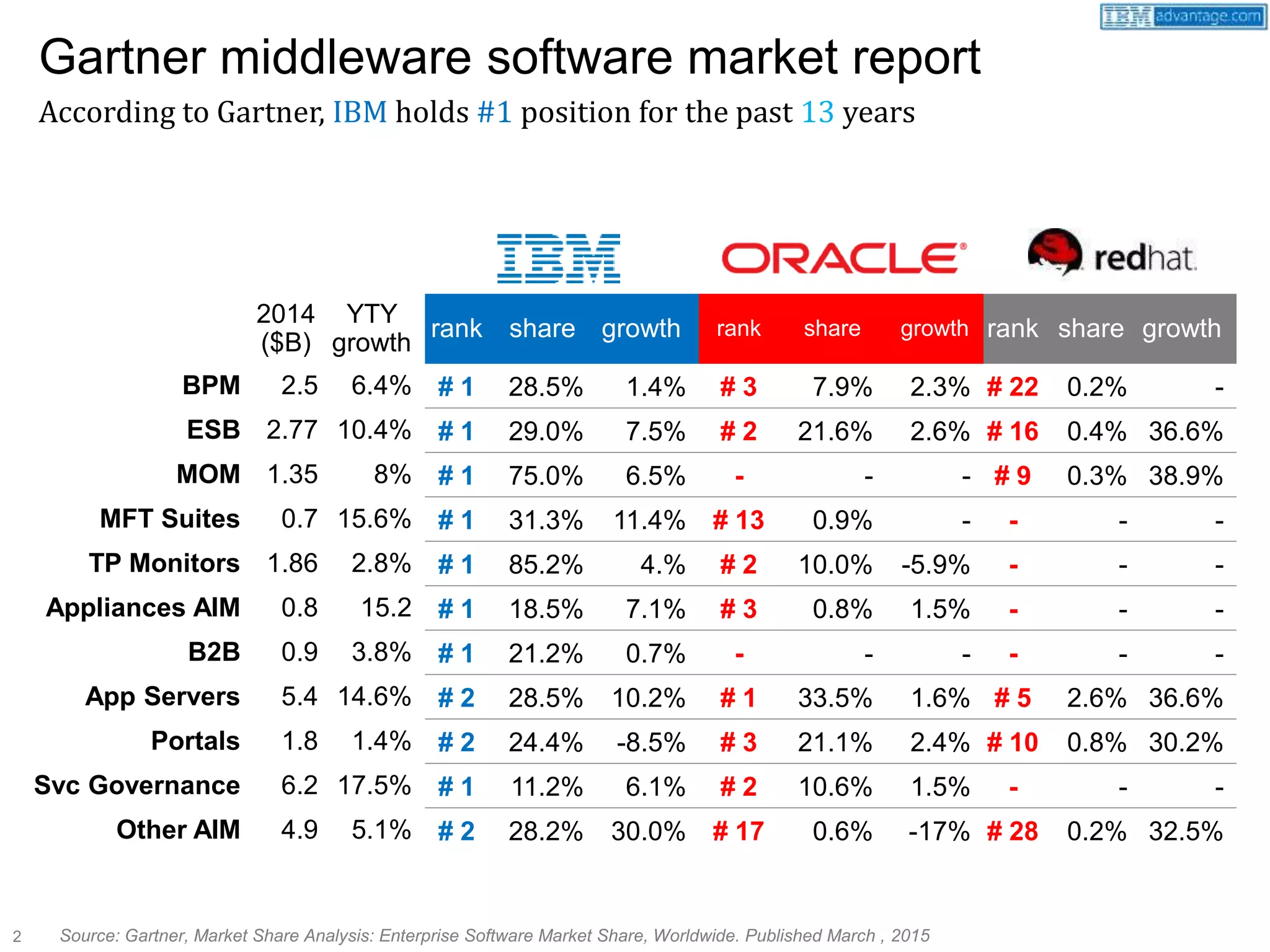 IBM advantage.com

Gartner middleware software market report

According to Gartner, IBM holds #1 position for the past 13 years

IBM ORACLE redhat

| | 2014 ($B) | YTY growth | rank | share | growth | rank | share | growth | rank | share | growth |
|---|---|---|---|---|---|---|---|---|---|---|---|
| BPM | 2.5 | 6.4% | # 1 | 28.5% | 1.4% | # 3 | 7.9% | 2.3% | # 22 | 0.2% | - |
| ESB | 2.77 | 10.4% | # 1 | 29.0% | 7.5% | # 2 | 21.6% | 2.6% | # 16 | 0.4% | 36.6% |
| MOM | 1.35 | 8% | # 1 | 75.0% | 6.5% | - | - | - | # 9 | 0.3% | 38.9% |
| MFT Suites | 0.7 | 15.6% | # 1 | 31.3% | 11.4% | # 13 | 0.9% | - | - | - | - |
| TP Monitors | 1.86 | 2.8% | # 1 | 85.2% | 4.% | # 2 | 10.0% | -5.9% | - | - | - |
| Appliances AIM | 0.8 | 15.2 | # 1 | 18.5% | 7.1% | # 3 | 0.8% | 1.5% | - | - | - |
| B2B | 0.9 | 3.8% | # 1 | 21.2% | 0.7% | - | - | - | - | - | - |
| App Servers | 5.4 | 14.6% | # 2 | 28.5% | 10.2% | # 1 | 33.5% | 1.6% | # 5 | 2.6% | 36.6% |
| Portals | 1.8 | 1.4% | # 2 | 24.4% | -8.5% | # 3 | 21.1% | 2.4% | # 10 | 0.8% | 30.2% |
| Svc Governance | 6.2 | 17.5% | # 1 | 11.2% | 6.1% | # 2 | 10.6% | 1.5% | - | - | - |
| Other AIM | 4.9 | 5.1% | # 2 | 28.2% | 30.0% | # 17 | 0.6% | -17% | # 28 | 0.2% | 32.5% |

2 Source: Gartner, Market Share Analysis: Enterprise Software Market Share, Worldwide. Published March , 2015